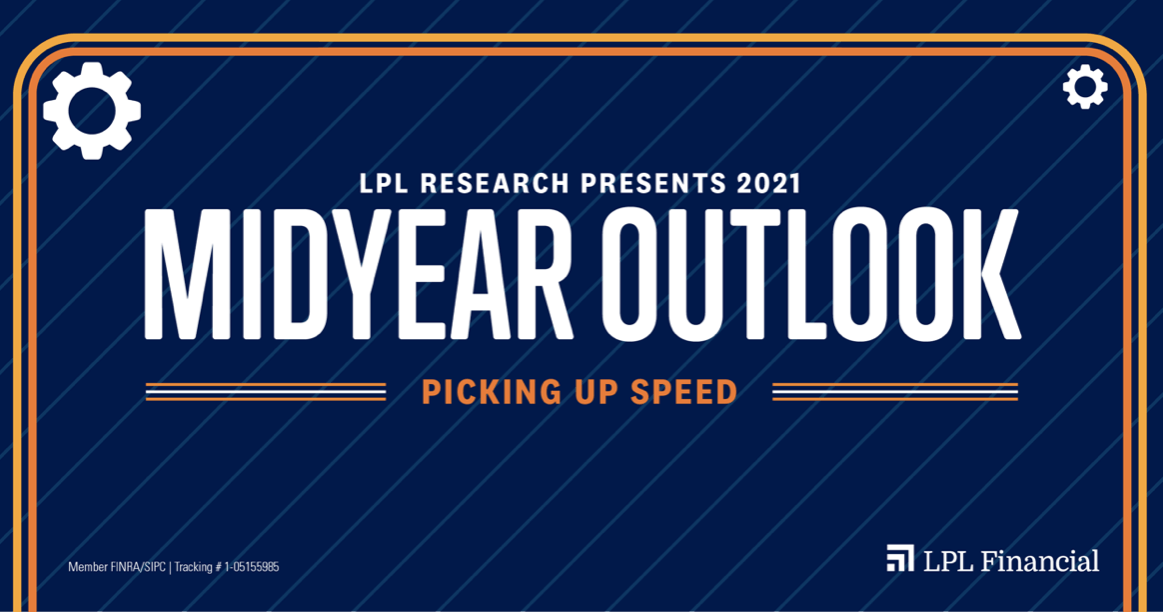 LPL RESEARCH PRESENTS 2021
MIDYEAR OUTLOOK
PICKING UP SPEED

Member FINRA/SIPC | Tracking # 1-05155985

LPL Financial